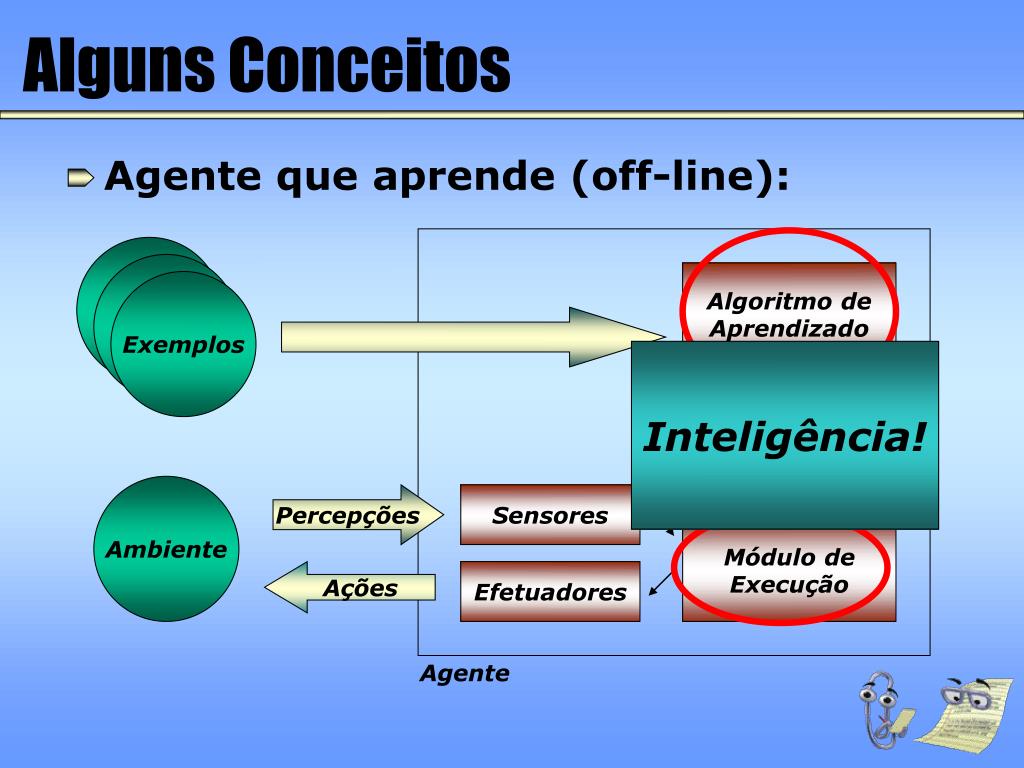 Alguns Conceitos

Agente que aprende (off-line):

Exemplos

Algoritmo de Aprendizado

Inteligência!

Ambiente

Percepções

Sensores

Ações

Efetuadores

Módulo de Execução

Agente